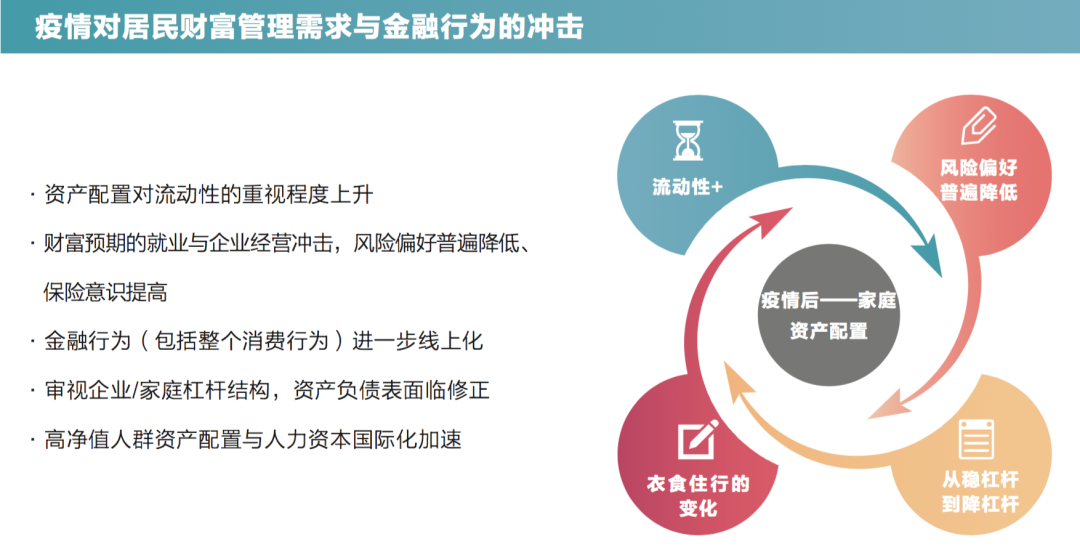 疫情对居民财富管理需求与金融行为的冲击

· 资产配置对流动性的重视程度上升
· 财富预期的就业与企业经营冲击，风险偏好普遍降低、保险意识提高
· 金融行为（包括整个消费行为）进一步线上化
· 审视企业/家庭杠杆结构，资产负债表面临修正
· 高净值人群资产配置与人力资本国际化加速

流动性+

风险偏好普遍降低

疫情后——家庭资产配置

衣食住行的变化

从稳杠杆到降杠杆